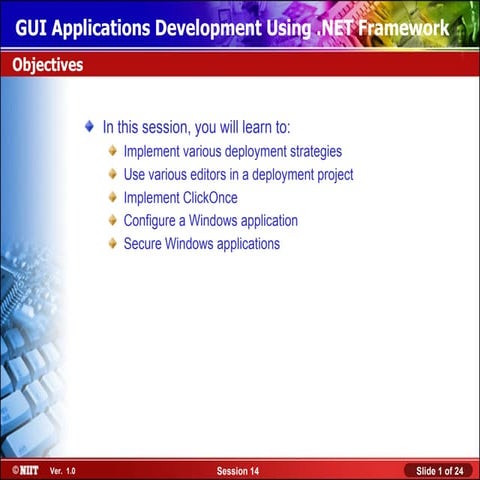 GUI Applications Development Using .NET Framework

Objectives

In this session, you will learn to:

Implement various deployment strategies

Use various editors in a deployment project

Implement ClickOnce

Configure a Windows application

Secure Windows applications

©NIIT Ver. 1.0 Session 14 Slide 1 of 24